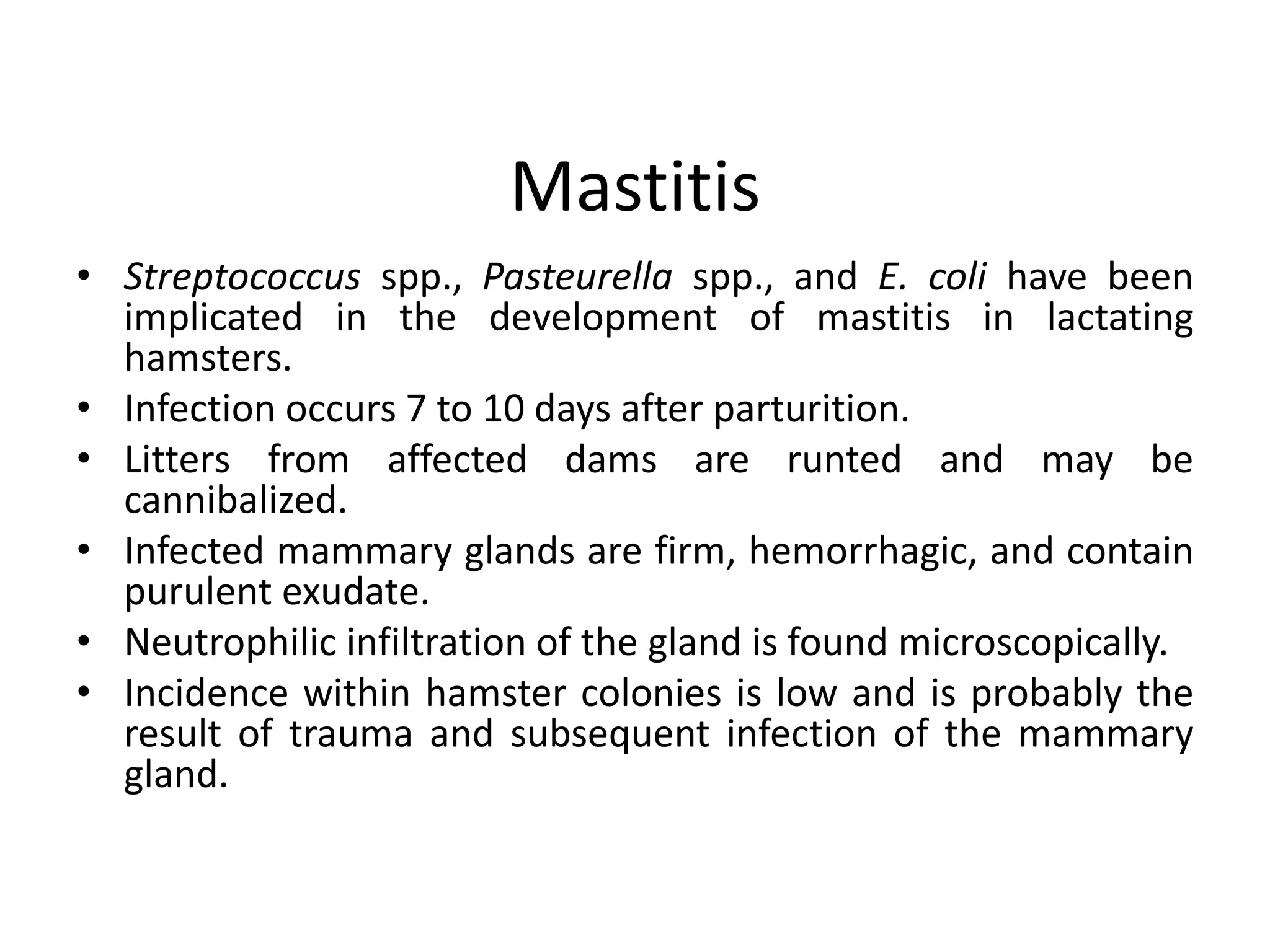 Mastitis

• Streptococcus spp., Pasteurella spp., and E. coli have been implicated in the development of mastitis in lactating hamsters.
• Infection occurs 7 to 10 days after parturition.
• Litters from affected dams are runted and may be cannibalized.
• Infected mammary glands are firm, hemorrhagic, and contain purulent exudate.
• Neutrophilic infiltration of the gland is found microscopically.
• Incidence within hamster colonies is low and is probably the result of trauma and subsequent infection of the mammary gland.